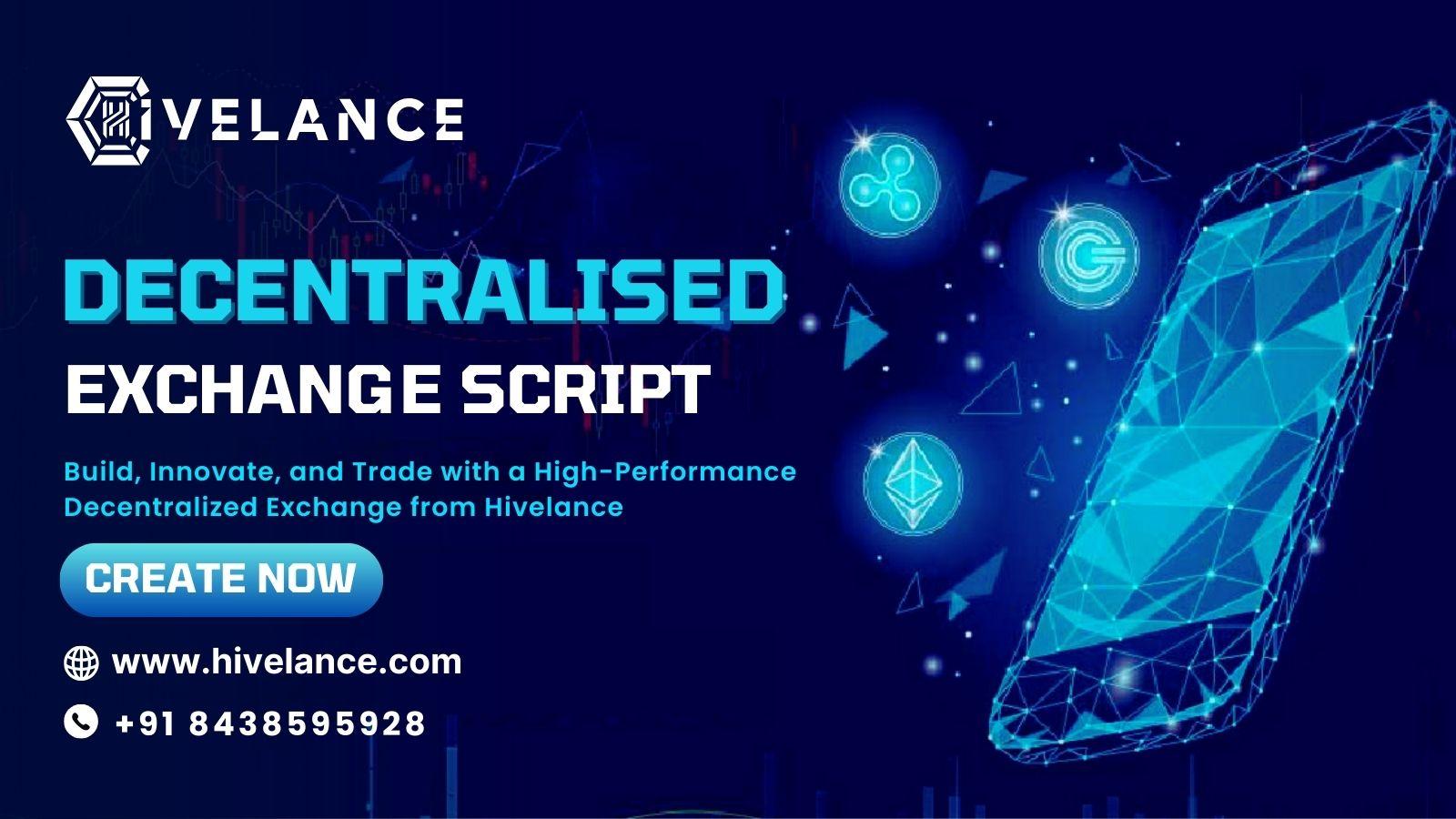 HIVELANCE

DECENTRALISED

EXCHANGE SCRIPT

Build, Innovate, and Trade with a High-Performance Decentralized Exchange from Hivelance

CREATE NOW

www.hivelance.com

+91 8438595928